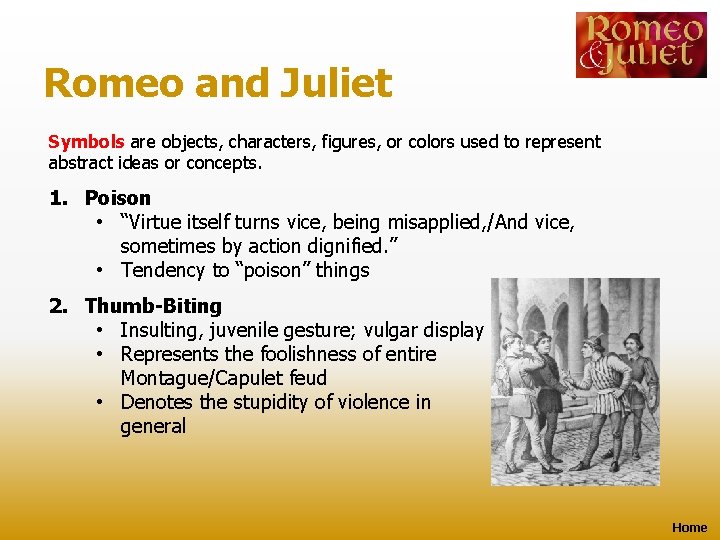 Romeo & Juliet

Romeo and Juliet

Symbols are objects, characters, figures, or colors used to represent abstract ideas or concepts.

1. Poison
• "Virtue itself turns vice, being misapplied,/And vice, sometimes by action dignified."
• Tendency to "poison" things

2. Thumb-Biting
• Insulting, juvenile gesture; vulgar display
• Represents the foolishness of entire Montague/Capulet feud
• Denotes the stupidity of violence in general

Home